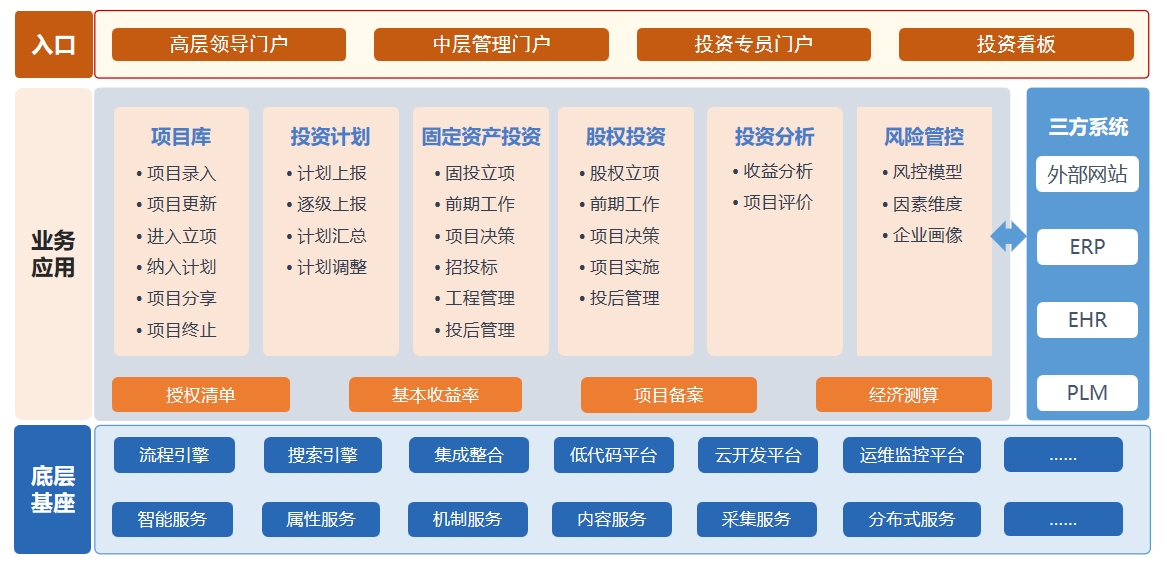 入口

高层领导门户
中层管理门户
投资专员门户
投资看板

业务应用

项目库
• 项目录入
• 项目更新
• 进入立项
• 纳入计划
• 项目分享
• 项目终止

投资计划
• 计划上报
• 逐级上报
• 计划汇总
• 计划调整

固定资产投资
• 固投立项
• 前期工作
• 项目决策
• 招投标
• 工程管理
• 投后管理

股权投资
• 股权立项
• 前期工作
• 项目决策
• 项目实施
• 投后管理

投资分析
• 收益分析
• 项目评价

风险管控
• 风控模型
• 因素维度
• 企业画像

授权清单
基本收益率
项目备案
经济测算

三方系统
外部网站
ERP
EHR
PLM

底层基座

流程引擎
搜索引擎
集成整合
低代码平台
云开发平台
运维监控平台
......

智能服务
属性服务
机制服务
内容服务
采集服务
分布式服务
......